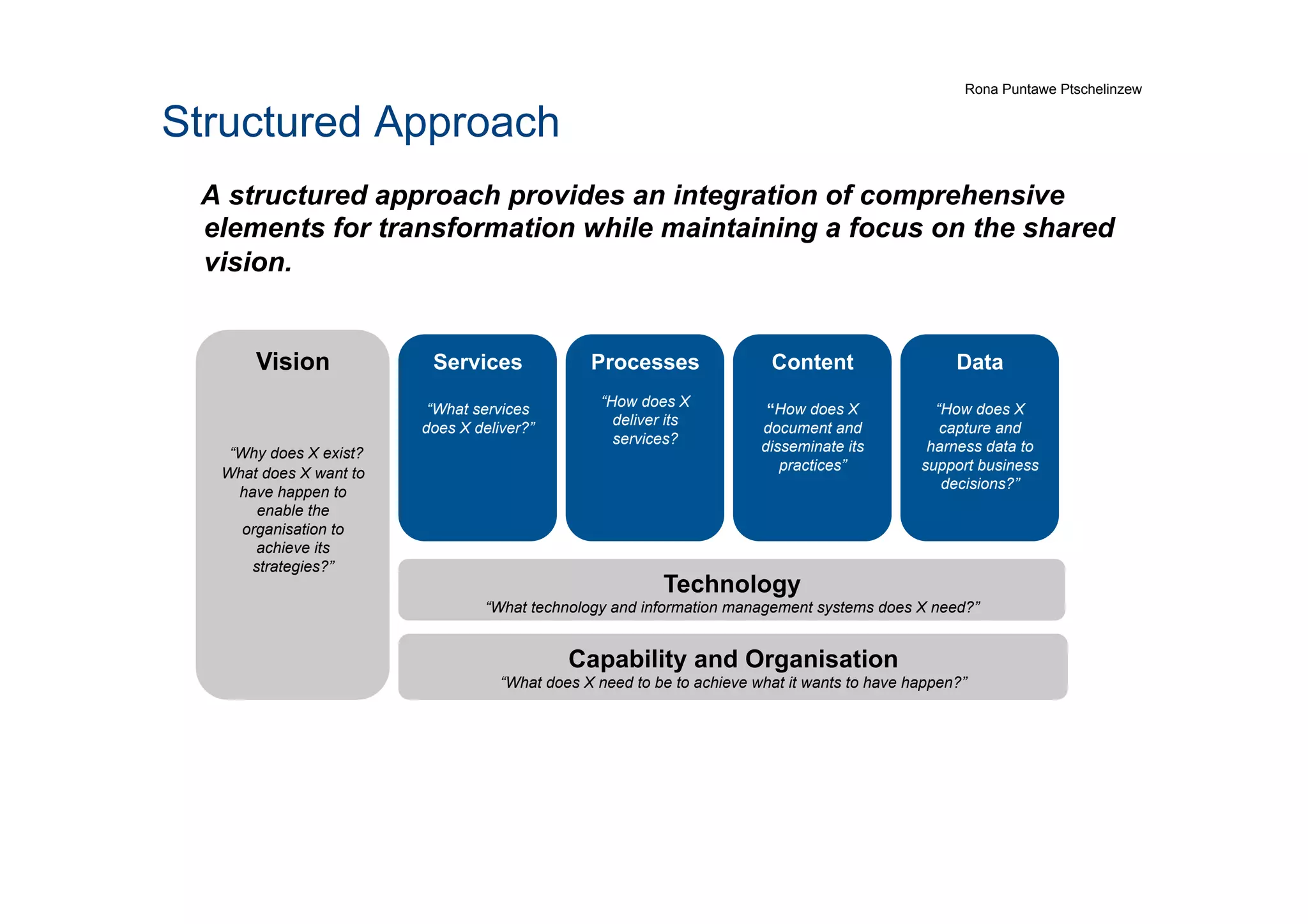 Rona Puntawe Ptschelinzew

Structured Approach

A structured approach provides an integration of comprehensive elements for transformation while maintaining a focus on the shared vision.

Vision

“Why does X exist? What does X want to have happen to enable the organisation to achieve its strategies?”

Services

“What services does X deliver?”

Processes

“How does X deliver its services?

Content

“How does X document and disseminate its practices”

Data

“How does X capture and harness data to support business decisions?”

Technology
“What technology and information management systems does X need?”

Capability and Organisation
“What does X need to be to achieve what it wants to have happen?”